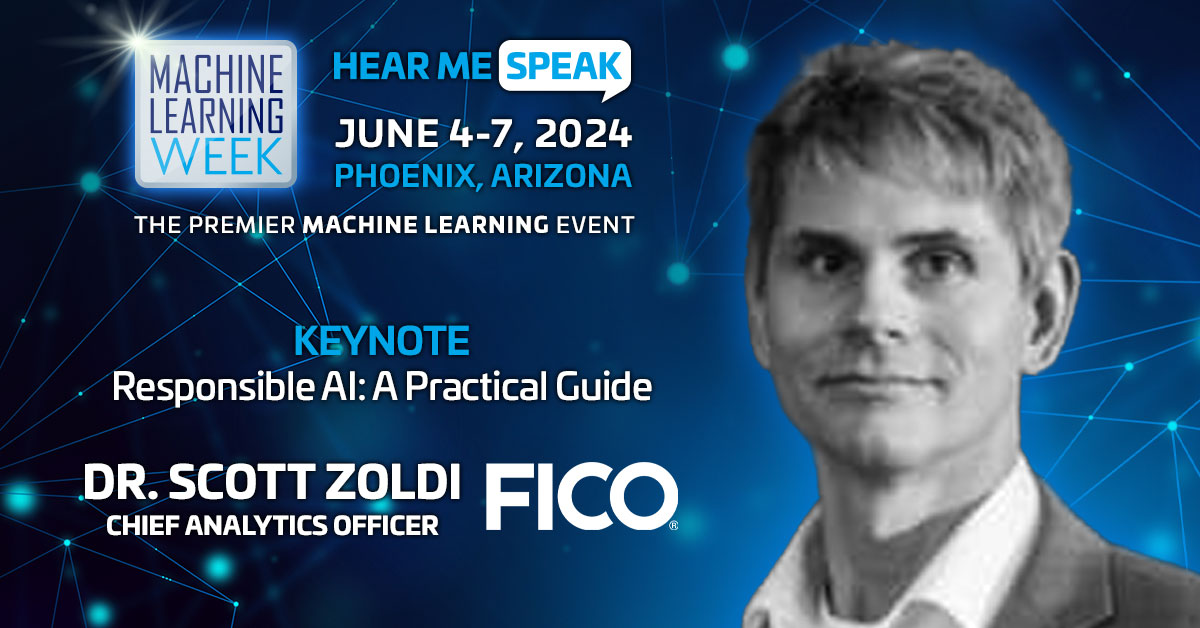 MACHINE LEARNING WEEK

HEAR ME SPEAK

JUNE 4-7, 2024
PHOENIX, ARIZONA

THE PREMIER MACHINE LEARNING EVENT

KEYNOTE
Responsible AI: A Practical Guide

DR. SCOTT ZOLDI
CHIEF ANALYTICS OFFICER

FICO®